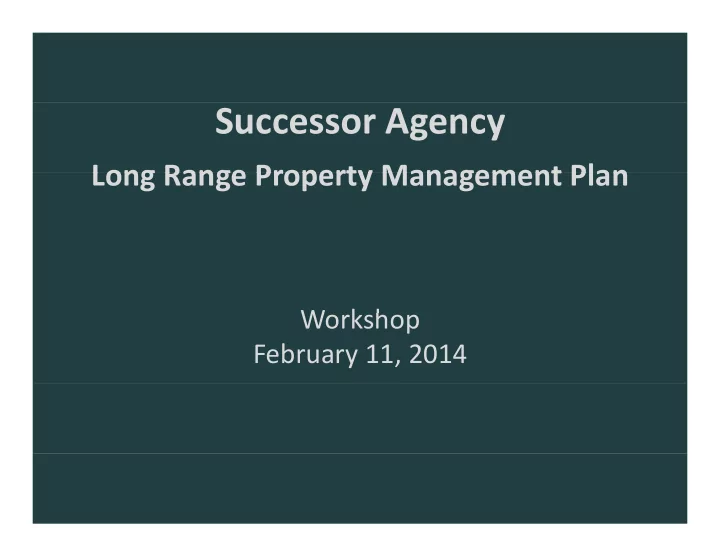 Successor Agency

Long Range Property Management Plan

Workshop
February 11, 2014